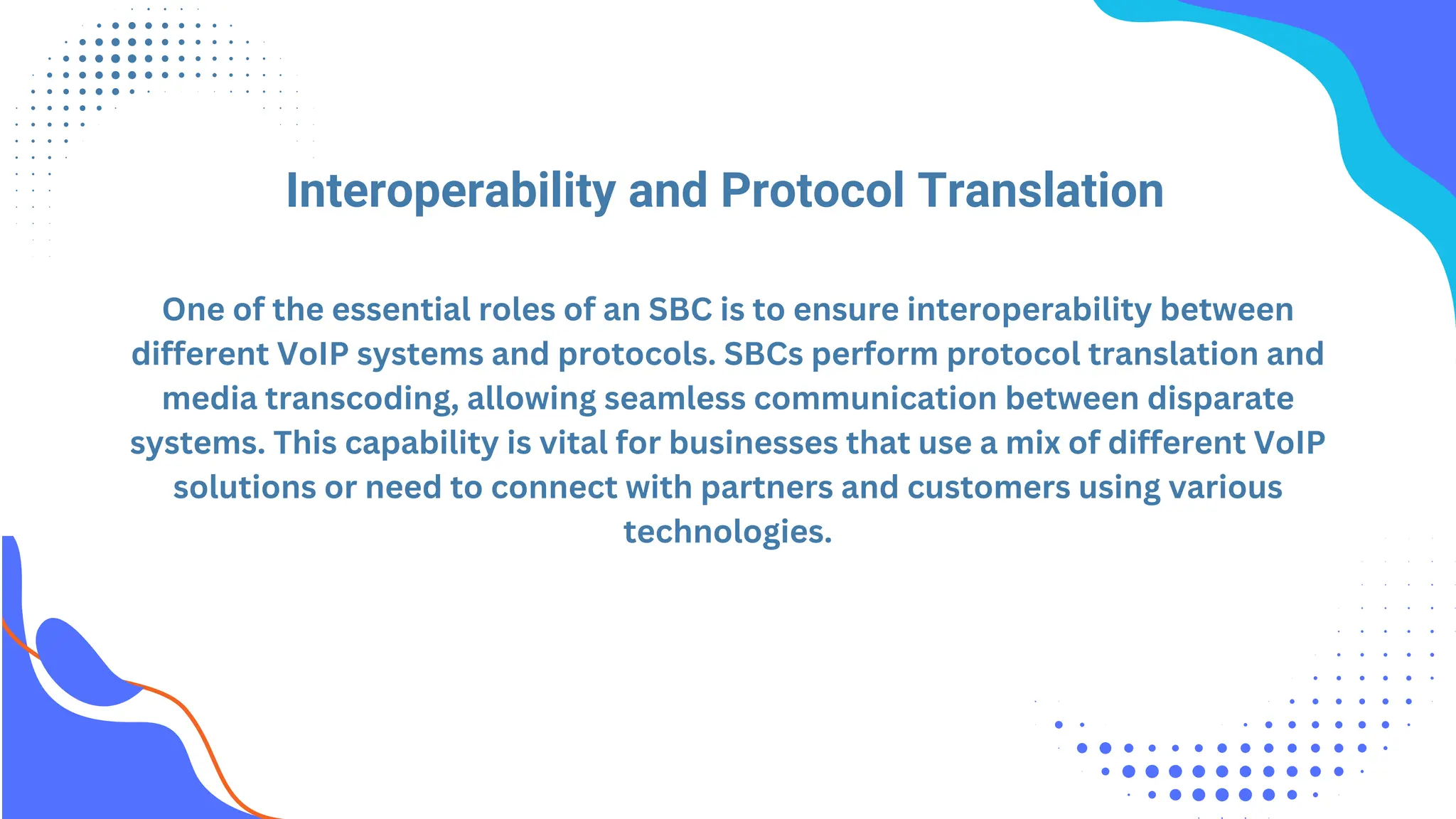 Interoperability and Protocol Translation

One of the essential roles of an SBC is to ensure interoperability between different VoIP systems and protocols. SBCs perform protocol translation and media transcoding, allowing seamless communication between disparate systems. This capability is vital for businesses that use a mix of different VoIP solutions or need to connect with partners and customers using various technologies.